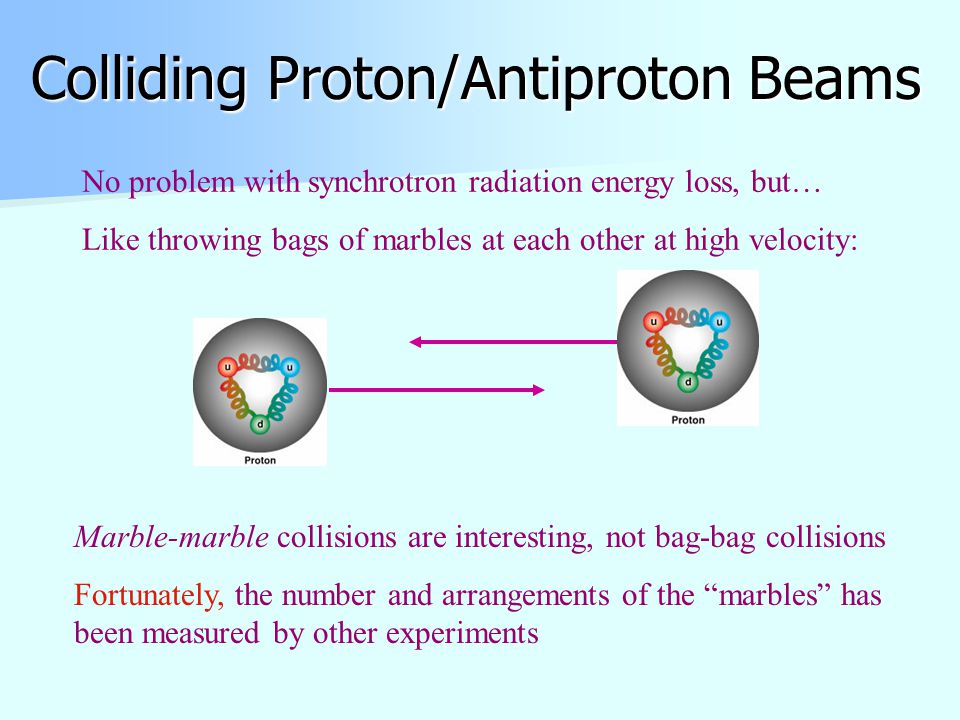 Colliding Proton/Antiproton Beams

No problem with synchrotron radiation energy loss, but…

Like throwing bags of marbles at each other at high velocity:

u u d Proton

u u d Proton

Marble-marble collisions are interesting, not bag-bag collisions

Fortunately, the number and arrangements of the “marbles” has been measured by other experiments